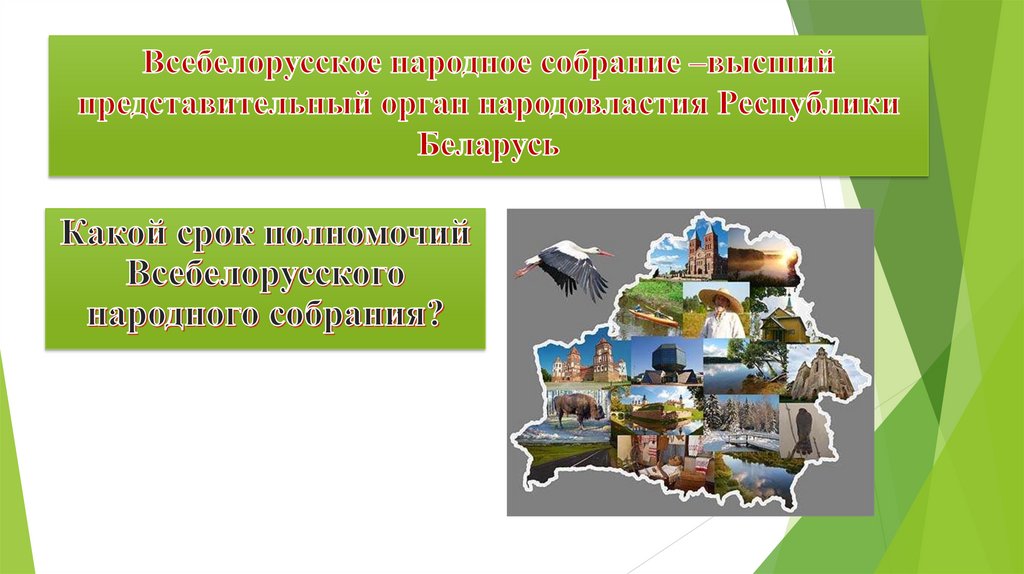 Всебелорусское народное собрание –высший представительный орган народовластия Республики Беларусь

Какой срок полномочий Всебелорусского народного собрания?